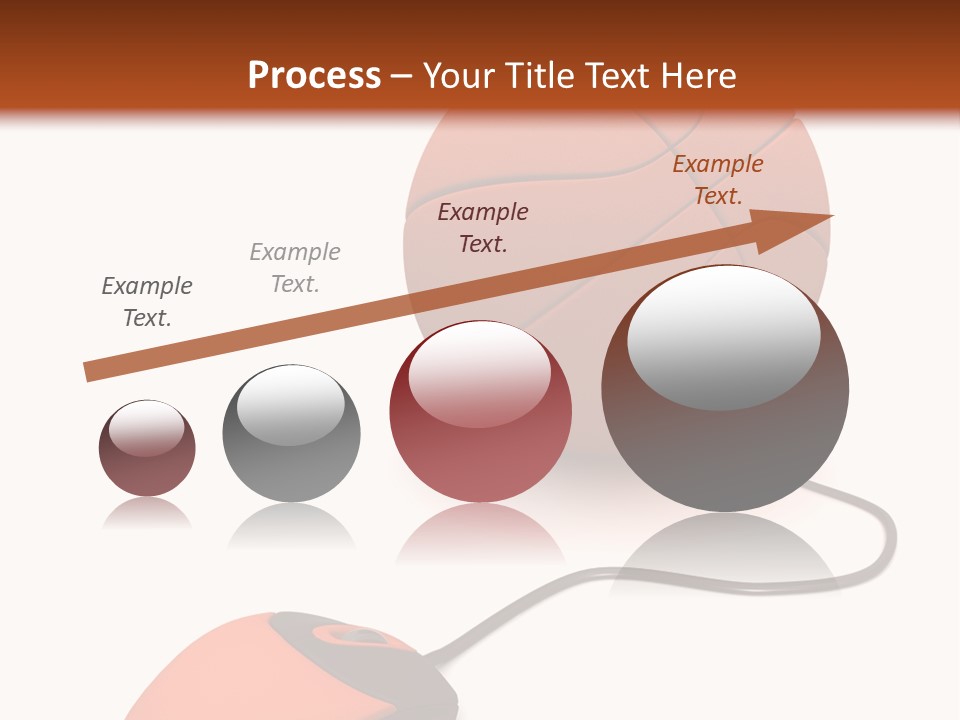 Process – Your Title Text Here

Example Text.

Example Text.

Example Text.

Example Text.